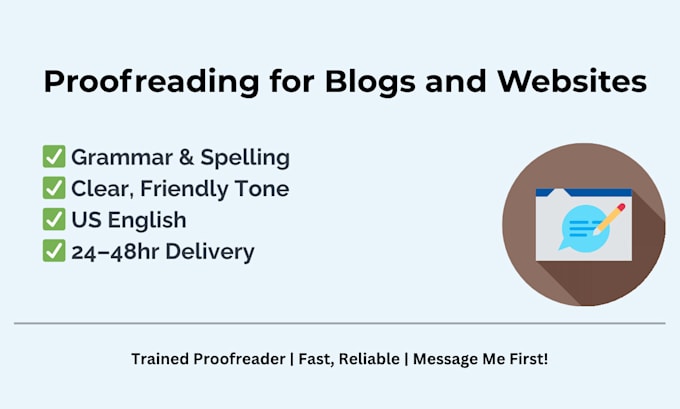 Proofreading for Blogs and Websites

✅ Grammar & Spelling
✅ Clear, Friendly Tone
✅ US English
✅ 24–48hr Delivery

Trained Proofreader | Fast, Reliable | Message Me First!